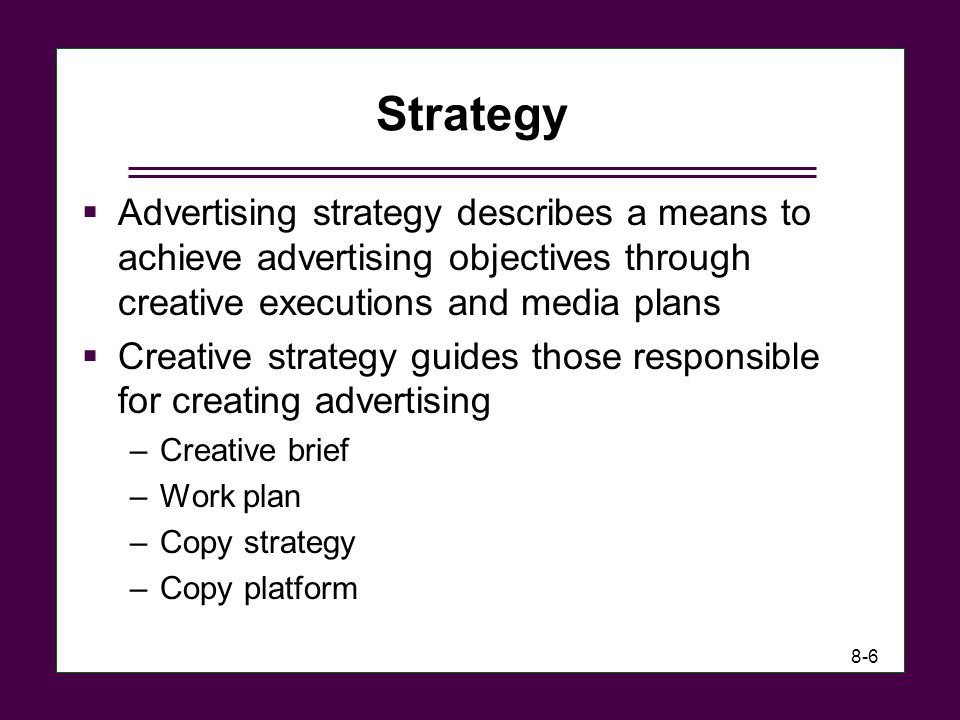 Strategy

▪ Advertising strategy describes a means to achieve advertising objectives through creative executions and media plans

▪ Creative strategy guides those responsible for creating advertising
– Creative brief
– Work plan
– Copy strategy
– Copy platform

8-6